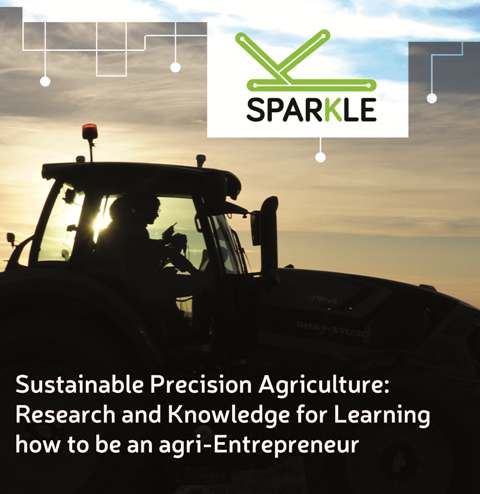 SPARKLE

Sustainable Precision Agriculture: Research and Knowledge for Learning how to be an agri-Entrepreneur